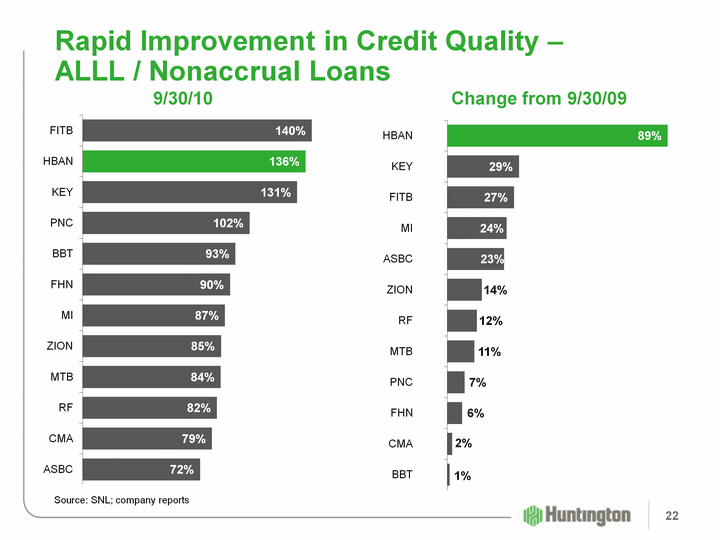 Rapid Improvement in Credit Quality – ALLL / Nonaccrual Loans

9/30/10

FITB 140%
HBAN 136%
KEY 131%
PNC 102%
BBT 93%
FHN 90%
MI 87%
ZION 85%
MTB 84%
RF 82%
CMA 79%
ASBC 72%

Change from 9/30/09

HBAN 89%
KEY 29%
FITB 27%
MI 24%
ASBC 23%
ZION 14%
RF 12%
MTB 11%
PNC 7%
FHN 6%
CMA 2%
BBT 1%

Source: SNL; company reports

Huntington

22